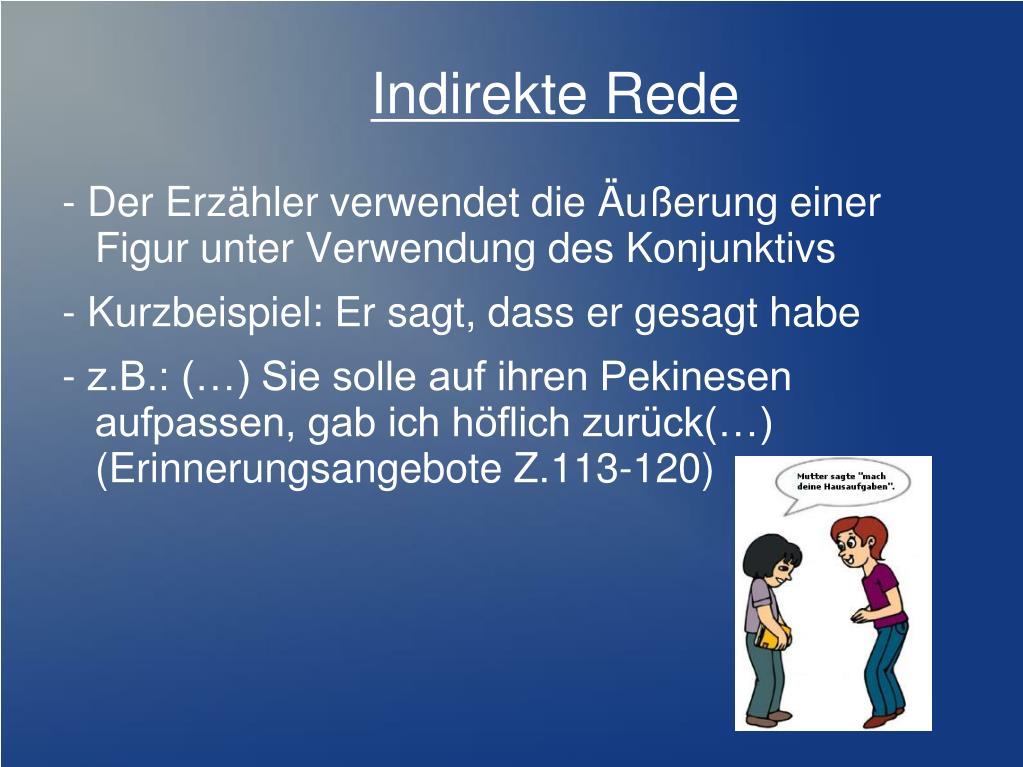 Indirekte Rede

- Der Erzähler verwendet die Äußerung einer Figur unter Verwendung des Konjunktivs

- Kurzbeispiel: Er sagt, dass er gesagt habe

- z.B.: (…) Sie solle auf ihren Pekinesen aufpassen, gab ich höflich zurück(…) (Erinnerungsangebote Z.113-120)

Mutter sagte "mach deine Hausaufgaben".